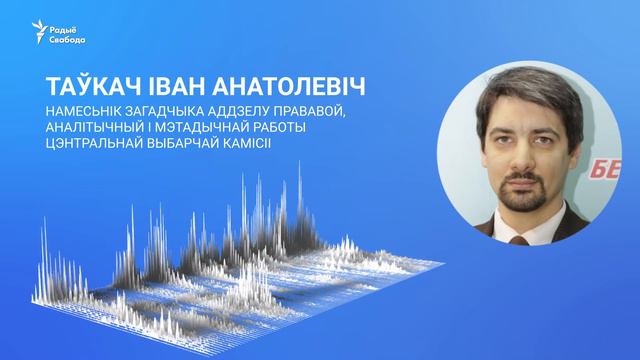 Радыё Свабода

ТАЎКАЧ ІВАН АНАТОЛЕВІЧ

НАМЕСЬНІК ЗАГАДЧЫКА АДДЗЕЛУ ПРАВАВОЙ, АНАЛІТЫЧНЫЙ І МЭТАДЫЧНАЙ РАБОТЫ ЦЭНТРАЛЬНАЙ ВЫБАРЧАЙ КАМІСІІ

БЕ